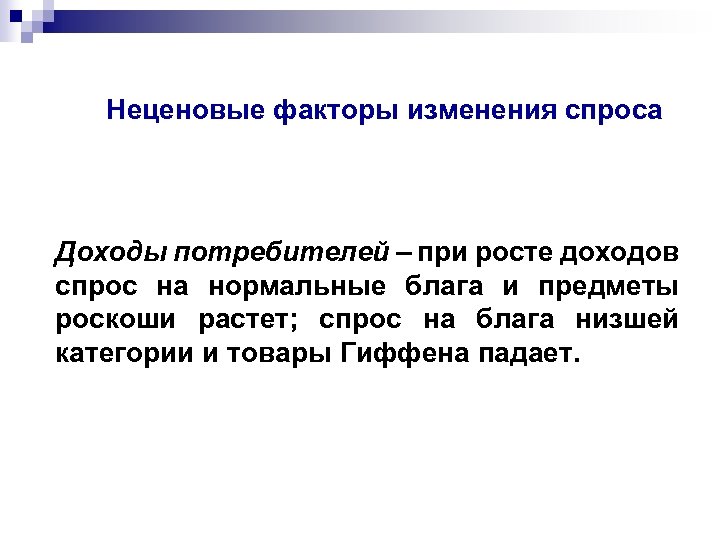 Неценовые факторы изменения спроса

Доходы потребителей – при росте доходов спрос на нормальные блага и предметы роскоши растет; спрос на блага низшей категории и товары Гиффена падает.